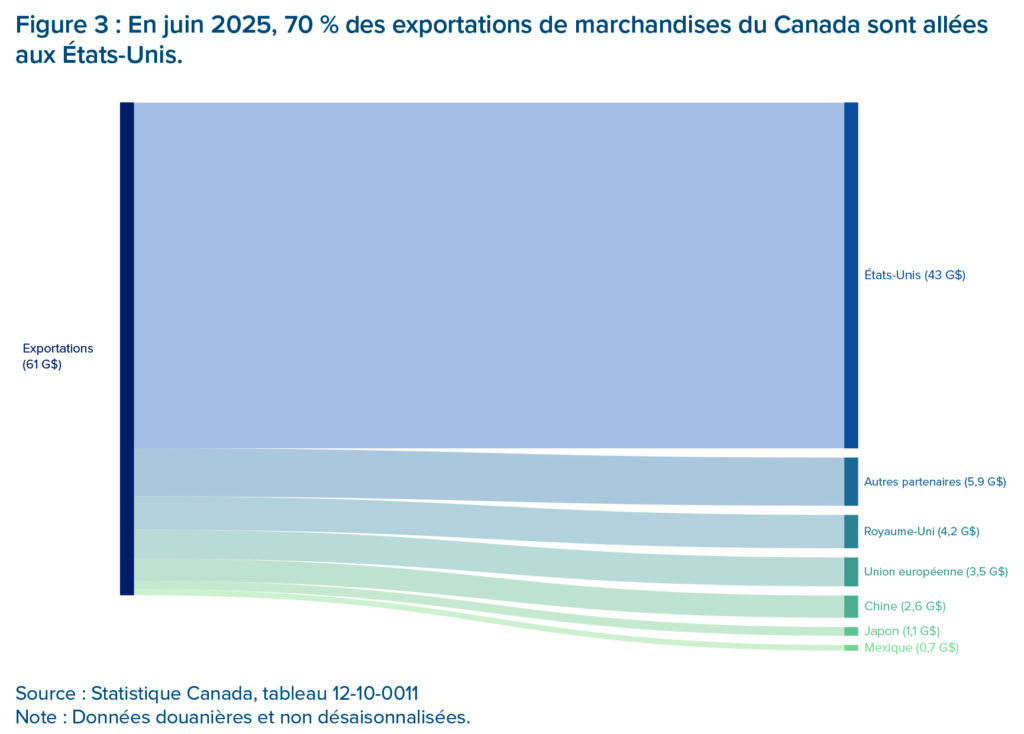 Figure 3 : En juin 2025, 70 % des exportations de marchandises du Canada sont allées aux États-Unis.

Exportations (61 G$)

États-Unis (43 G$)

Autres partenaires (5,9 G$)

Royaume-Uni (4,2 G$)

Union européenne (3,5 G$)

Chine (2,6 G$)

Japon (1,1 G$)

Mexique (0,7 G$)

Source : Statistique Canada, tableau 12-10-0011
Note : Données douanières et non désaisonnalisées.